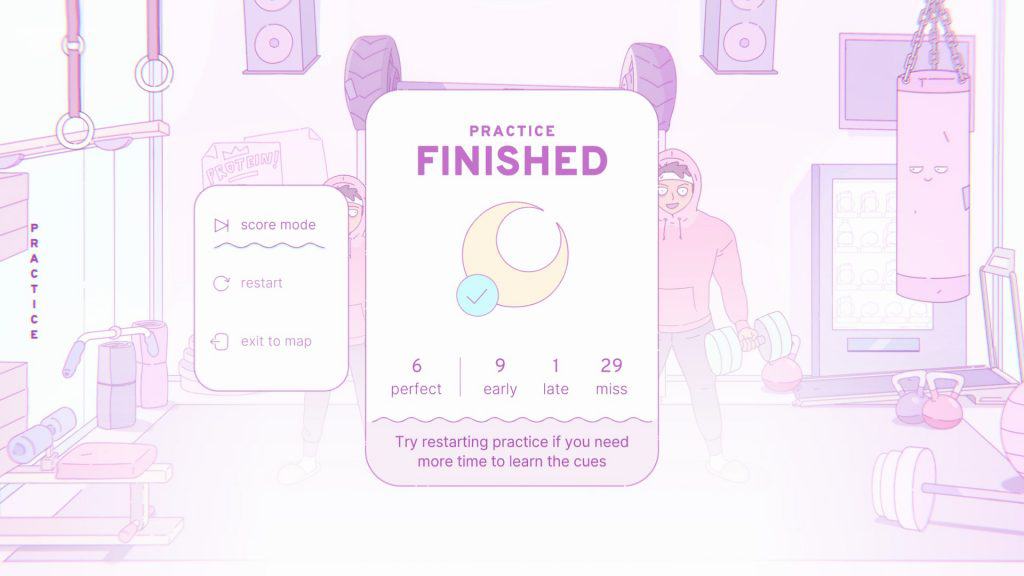 PRACTICE

PROTEIN!

score mode

restart

exit to map

PRACTICE
FINISHED

6 perfect
9 early
1 late
29 miss

Try restarting practice if you need more time to learn the cues